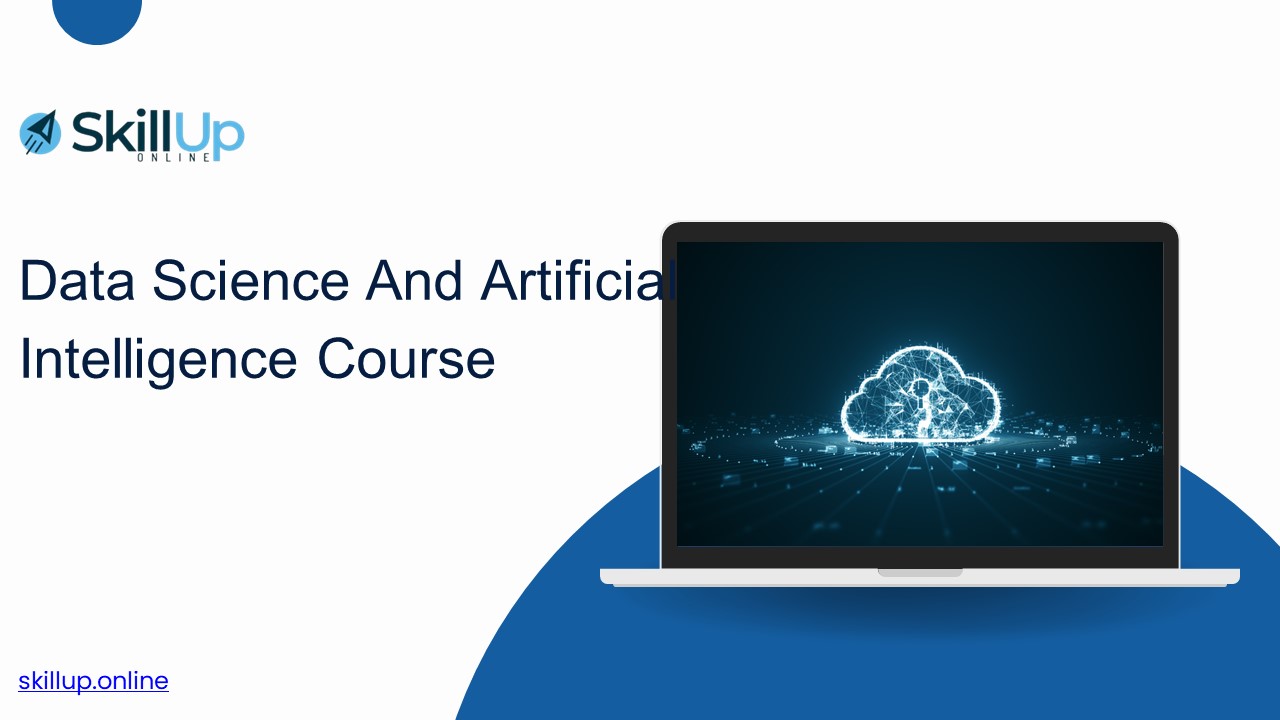 SkillUp
ONLINE

Data Science And Artificial Intelligence Course

skillup.online